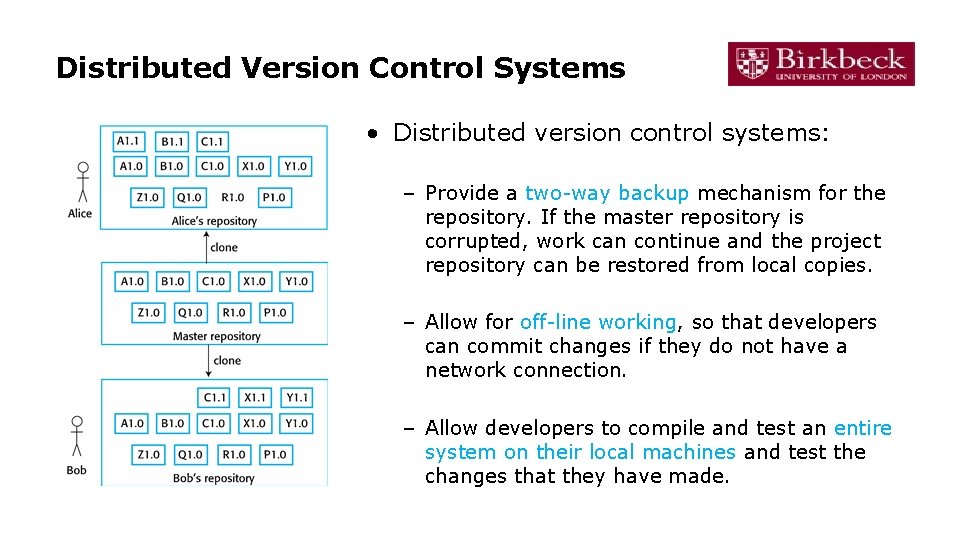 Distributed Version Control Systems

Birkbeck
UNIVERSITY OF LONDON

A1.1 B1.1 C1.1
A1.0 B1.0 C1.0 X1.0 Y1.0
Z1.0 Q1.0 R1.0 P1.0
Alice
Alice's repository
clone
A1.0 B1.0 C1.0 X1.0 Y1.0
Z1.0 Q1.0 R1.0 P1.0
Master repository
clone
C1.1 X1.1 Y1.1
A1.0 B1.0 C1.0 X1.0 Y1.0
Z1.0 Q1.0 R1.0 P1.0
Bob
Bob's repository

• Distributed version control systems:

– Provide a two-way backup mechanism for the repository. If the master repository is corrupted, work can continue and the project repository can be restored from local copies.

– Allow for off-line working, so that developers can commit changes if they do not have a network connection.

– Allow developers to compile and test an entire system on their local machines and test the changes that they have made.